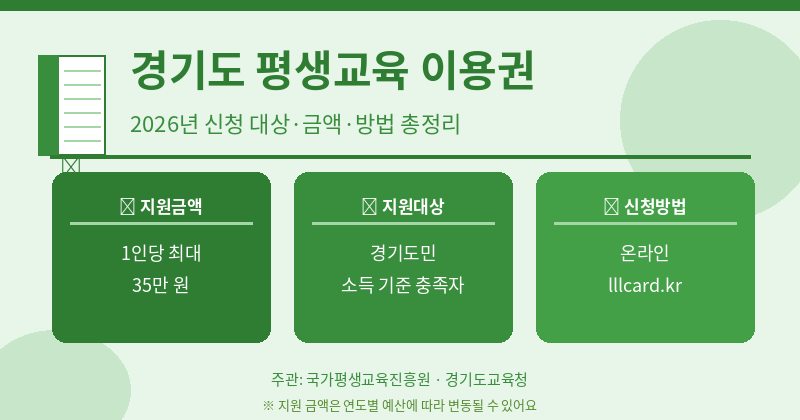 경기도 평생교육 이용권

2026년 신청 대상·금액·방법 총정리

지원금액

1인당 최대
35만 원

지원대상

경기도민
소득 기준 충족자

신청방법

온라인
lllcard.kr

주관: 국가평생교육진흥원 · 경기도교육청

※ 지원 금액은 연도별 예산에 따라 변동될 수 있어요